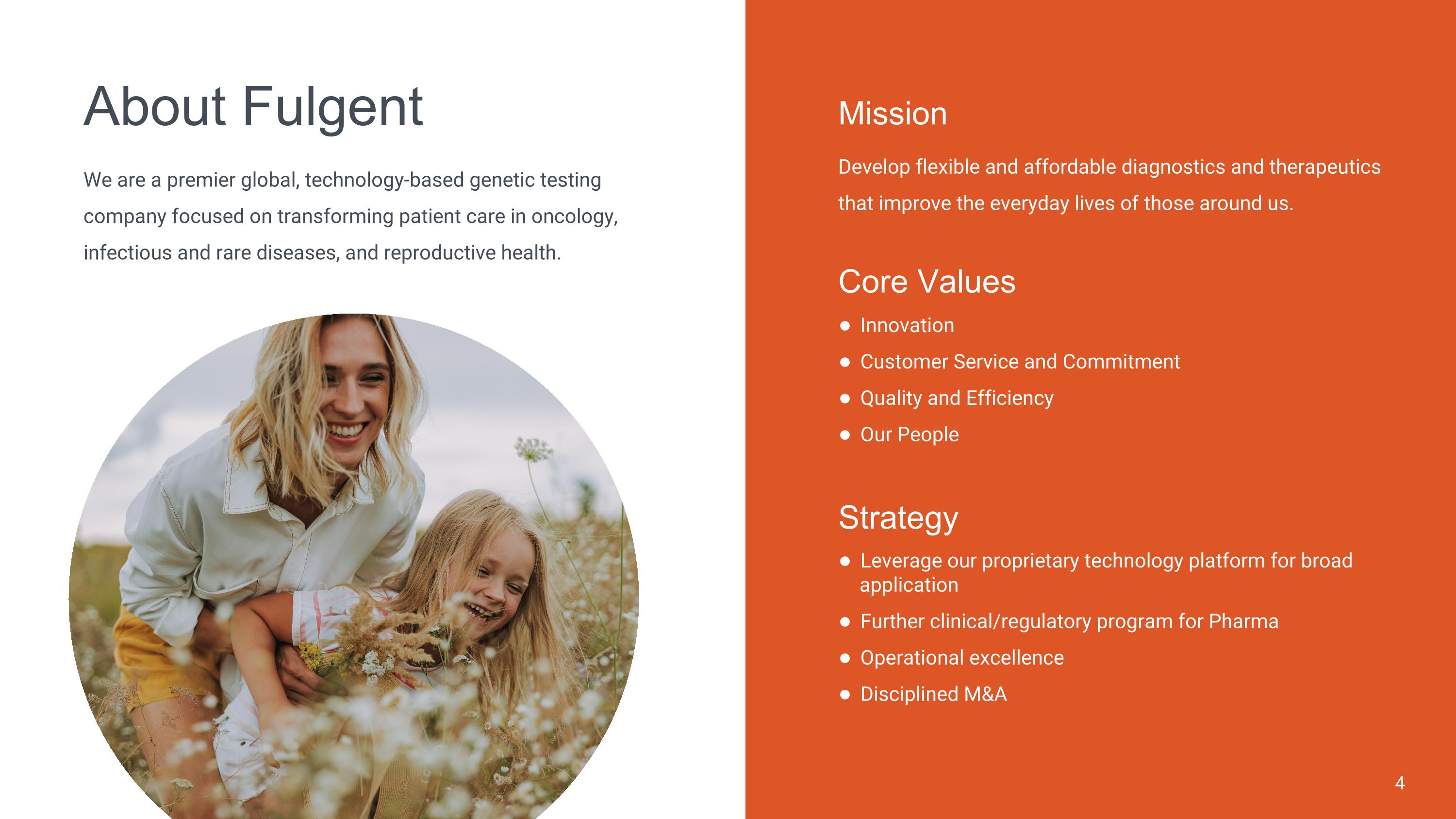 About Fulgent

We are a premier global, technology-based genetic testing company focused on transforming patient care in oncology, infectious and rare diseases, and reproductive health.

Mission

Develop flexible and affordable diagnostics and therapeutics that improve the everyday lives of those around us.

Core Values

• Innovation
• Customer Service and Commitment
• Quality and Efficiency
• Our People

Strategy

• Leverage our proprietary technology platform for broad application
• Further clinical/regulatory program for Pharma
• Operational excellence
• Disciplined M&A

4